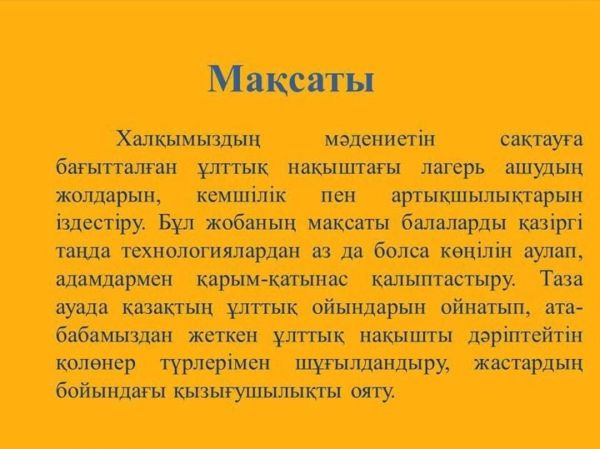 Мақсаты

Халқымыздың мәдениетін сақтауға бағытталған ұлттық нақыштағы лагерь ашудың жолдарын, кемшілік пен артықшылықтарын іздестіру. Бұл жобаның мақсаты балаларды қазіргі таңда технологиялардан аз да болса көңілін аулап, адамдармен қарым-қатынас қалыптастыру. Таза ауада қазақтың ұлттық ойындарын ойнатып, ата-бабамыздан жеткен ұлттық нақышты дәріптейтін қолөнер түрлерімен шұғылдандыру, жастардың бойындағы қызығушылықты ояту.